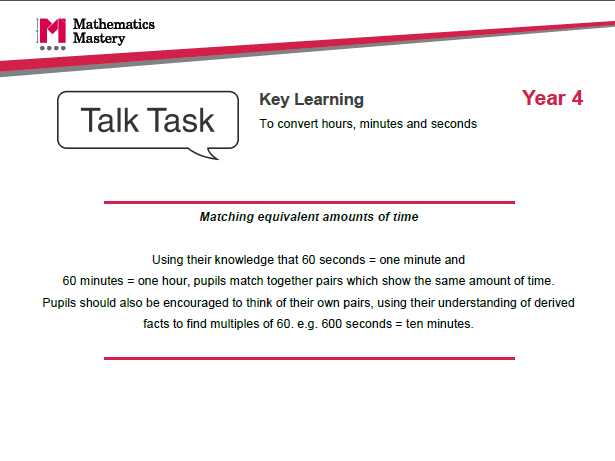 Mathematics Mastery

Talk Task

Key Learning

To convert hours, minutes and seconds

Year 4

Matching equivalent amounts of time

Using their knowledge that 60 seconds = one minute and 60 minutes = one hour, pupils match together pairs which show the same amount of time. Pupils should also be encouraged to think of their own pairs, using their understanding of derived facts to find multiples of 60. e.g. 600 seconds = ten minutes.